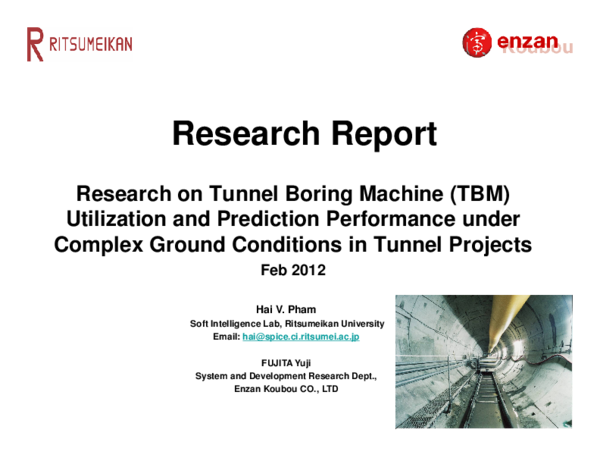 R RITSUMEIKAN

enzan Koubou

Research Report

Research on Tunnel Boring Machine (TBM) Utilization and Prediction Performance under Complex Ground Conditions in Tunnel Projects

Feb 2012

Hai V. Pham
Soft Intelligence Lab, Ritsumeikan University
Email: hai@spice.ci.ritsumei.ac.jp

FUJITA Yuji
System and Development Research Dept.,
Enzan Koubou CO., LTD